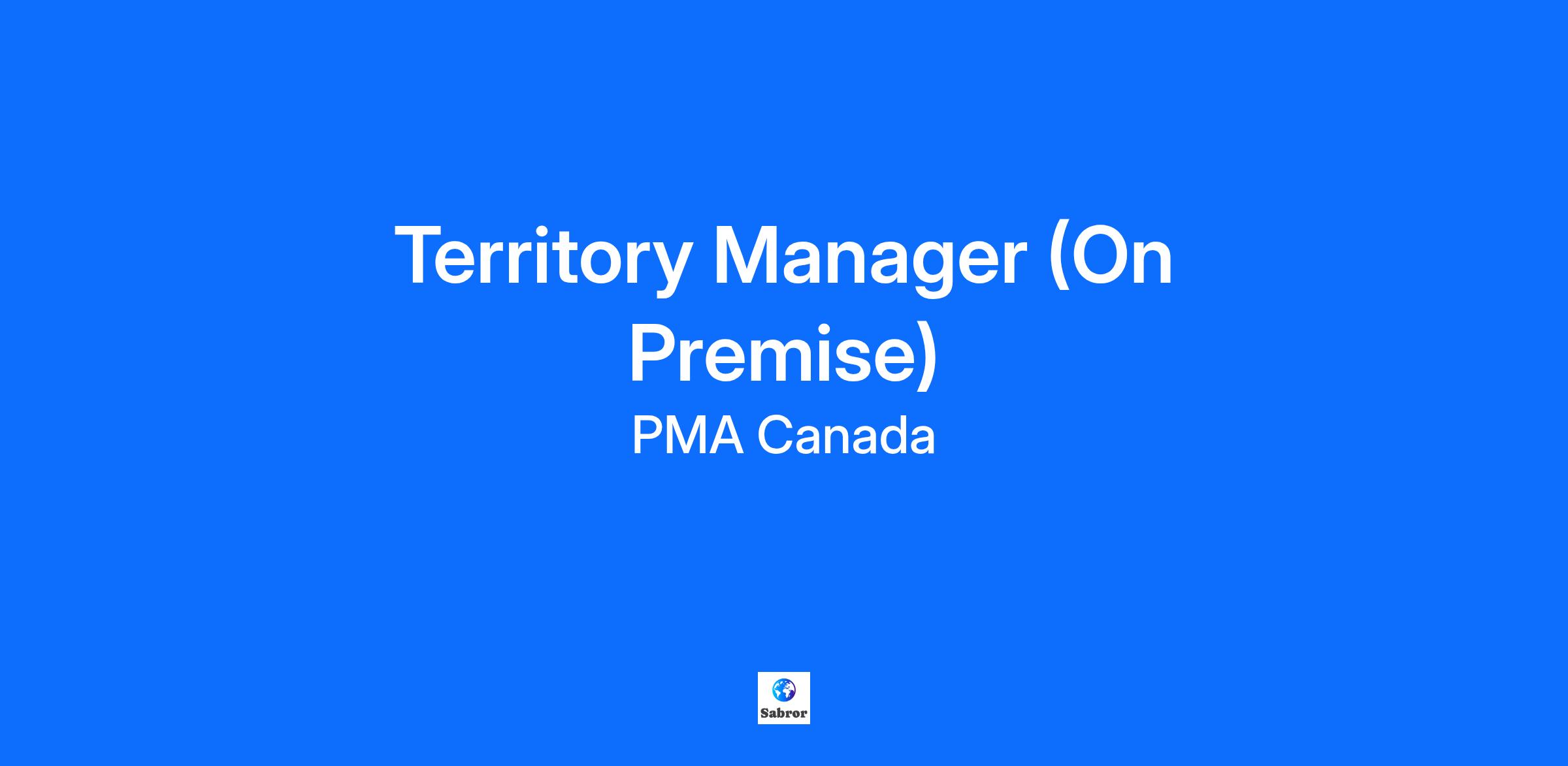 Territory Manager (On Premise)

PMA Canada

Sabror